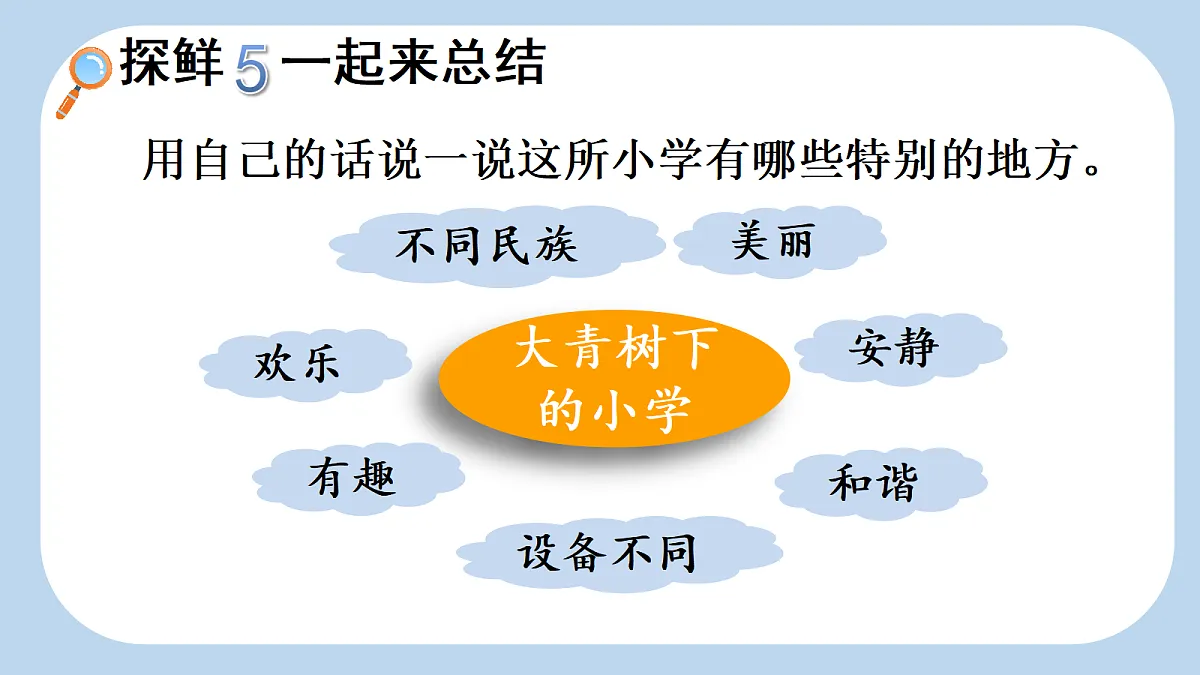 探鲜 5 一起来总结

用自己的话说一说这所小学有哪些特别的地方。

不同民族

美丽

欢乐

大青树下的小学

安静

有趣

和谐

设备不同